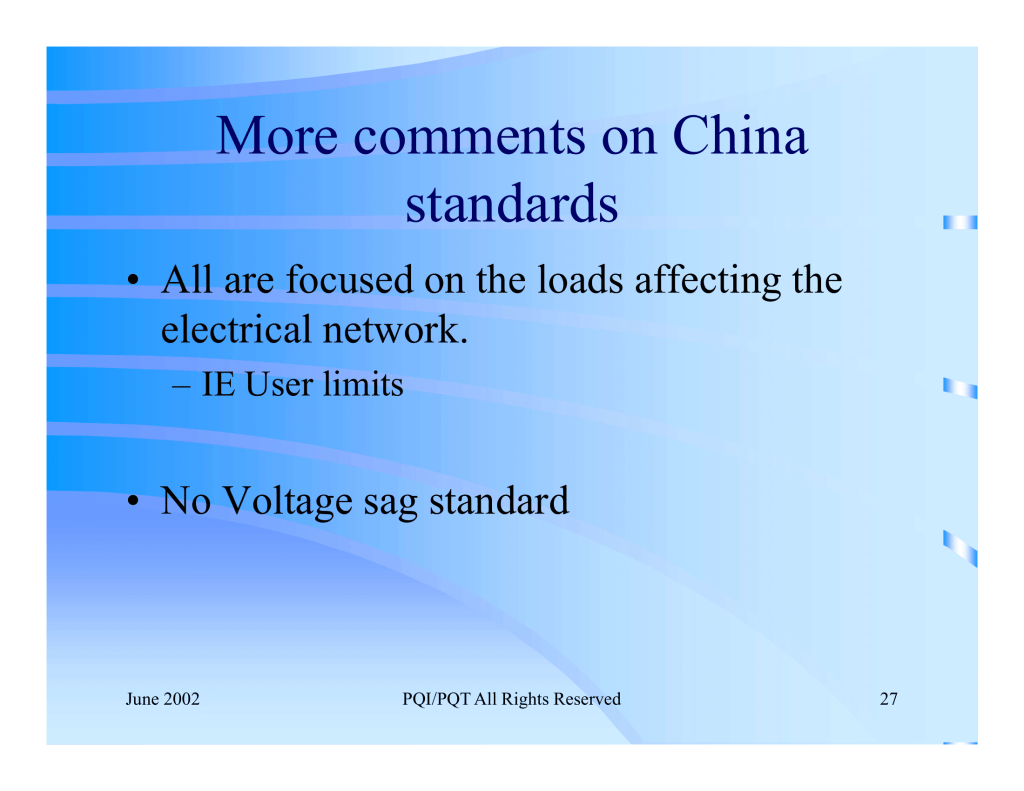 More comments on China standards

• All are focused on the loads affecting the electrical network.

– IE User limits

• No Voltage sag standard

June 2002

PQI/PQT All Rights Reserved

27